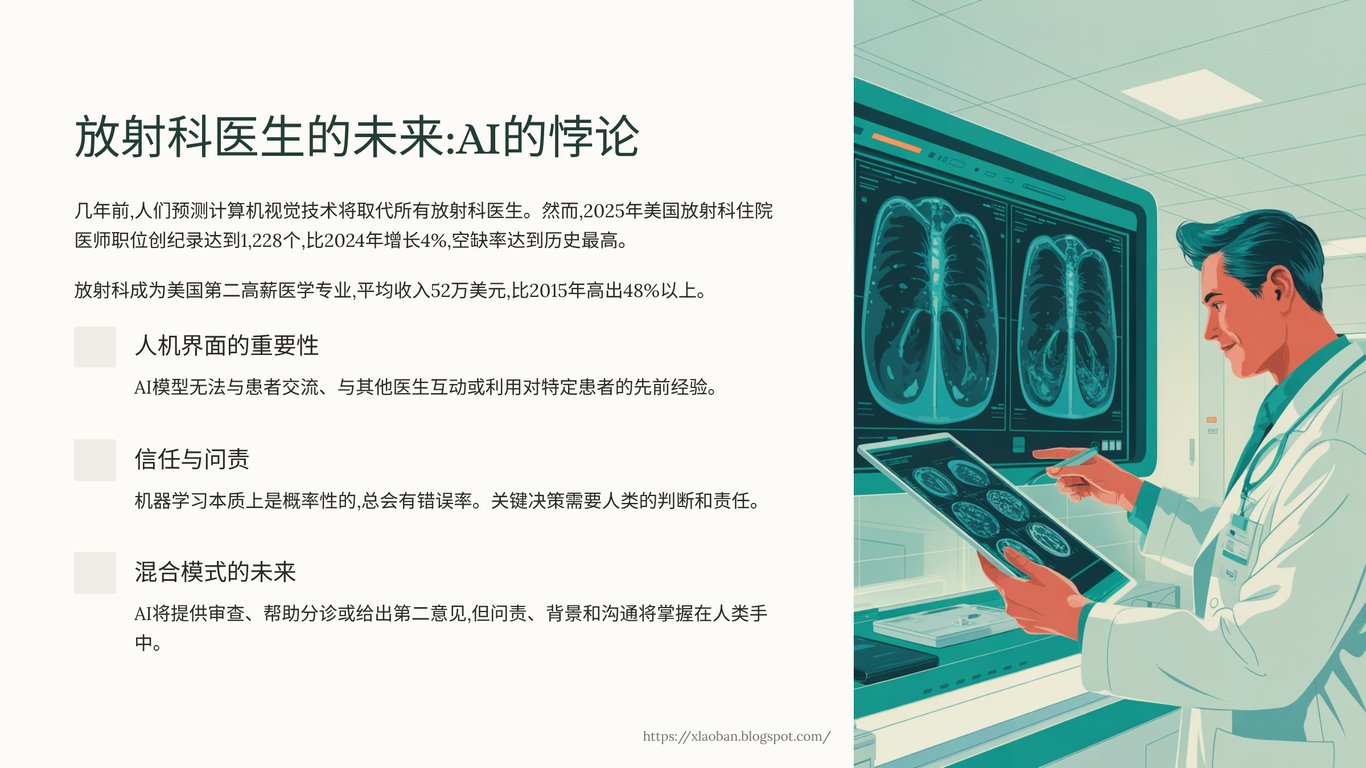 放射科医生的未来:AI的悖论

几年前,人们预测计算机视觉技术将取代所有放射科医生。然而,2025年美国放射科住院医师职位创纪录达到1,228个,比2024年增长4%,空缺率达到历史最高。

放射科成为美国第二高薪医学专业,平均收入52万美元,比2015年高出48%以上。

人机界面的重要性

AI模型无法与患者交流、与其他医生互动或利用对特定患者的先前经验。

信任与问责

机器学习本质上是概率性的,总会有错误率。关键决策需要人类的判断和责任。

混合模式的未来

AI将提供审查、帮助分诊或给出第二意见,但问责、背景和沟通将掌握在人类手中。

https://xlaoban.blogspot.com/